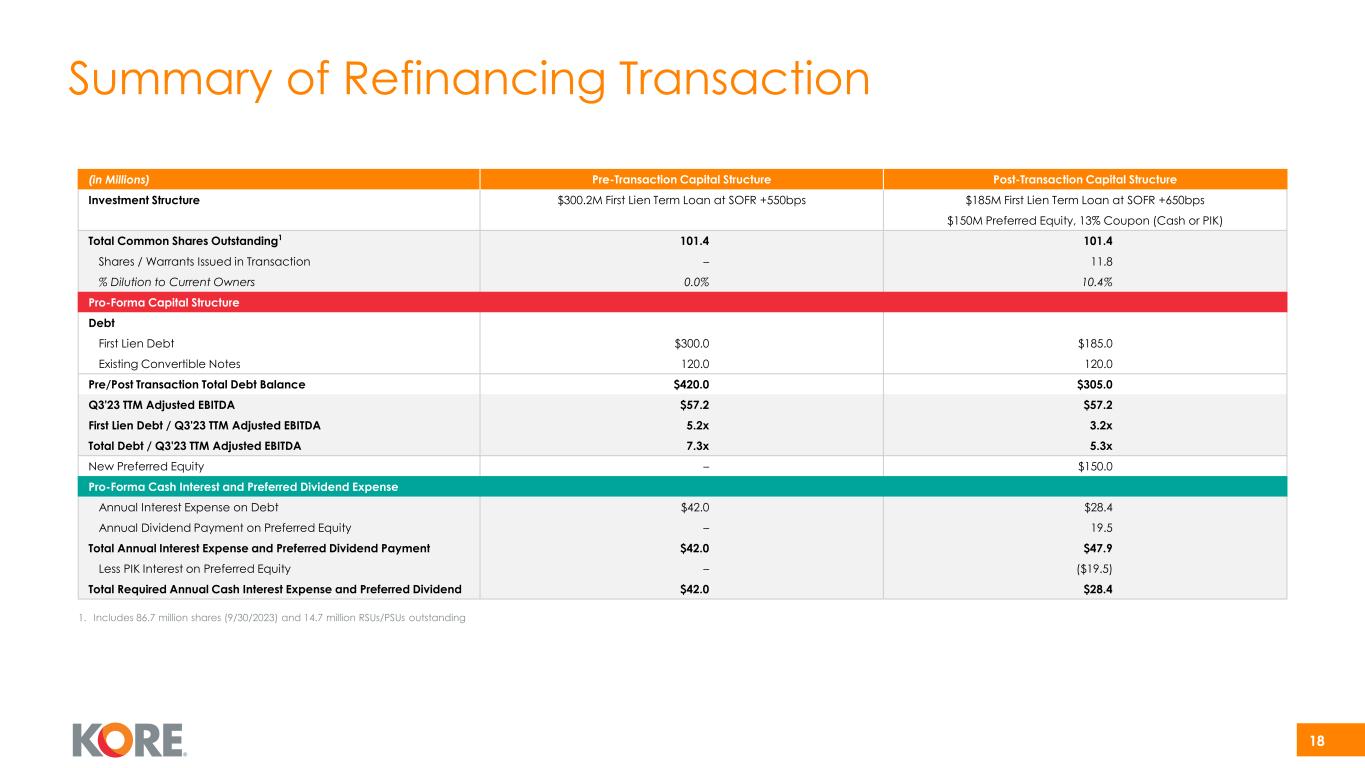 Summary of Refinancing Transaction

| (in Millions) | Pre-Transaction Capital Structure | Post-Transaction Capital Structure |
|---|---|---|
| Investment Structure | \$300.2M First Lien Term Loan at SOFR +550bps | \$185M First Lien Term Loan at SOFR +650bps |
| | | \$150M Preferred Equity, 13% Coupon (Cash or PIK) |
| Total Common Shares Outstanding$^1$ | 101.4 | 101.4 |
| Shares / Warrants Issued in Transaction | – | 11.8 |
| % Dilution to Current Owners | 0.0% | 10.4% |
| Pro-Forma Capital Structure | | |
| Debt | | |
| First Lien Debt | \$300.0 | \$185.0 |
| Existing Convertible Notes | 120.0 | 120.0 |
| Pre/Post Transaction Total Debt Balance | \$420.0 | \$305.0 |
| Q3'23 TTM Adjusted EBITDA | \$57.2 | \$57.2 |
| First Lien Debt / Q3'23 TTM Adjusted EBITDA | 5.2x | 3.2x |
| Total Debt / Q3'23 TTM Adjusted EBITDA | 7.3x | 5.3x |
| New Preferred Equity | – | \$150.0 |
| Pro-Forma Cash Interest and Preferred Dividend Expense | | |
| Annual Interest Expense on Debt | \$42.0 | \$28.4 |
| Annual Dividend Payment on Preferred Equity | – | 19.5 |
| Total Annual Interest Expense and Preferred Dividend Payment | \$42.0 | \$47.9 |
| Less PIK Interest on Preferred Equity | – | (\$19.5) |
| Total Required Annual Cash Interest Expense and Preferred Dividend | \$42.0 | \$28.4 |

1. Includes 86.7 million shares (9/30/2023) and 14.7 million RSUs/PSUs outstanding

KORE

18